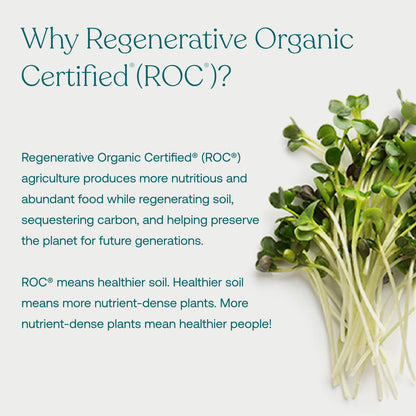 Why Regenerative Organic Certified® (ROC®)?

Regenerative Organic Certified® (ROC®) agriculture produces more nutritious and abundant food while regenerating soil, sequestering carbon, and helping preserve the planet for future generations.

ROC® means healthier soil. Healthier soil means more nutrient-dense plants. More nutrient-dense plants mean healthier people!